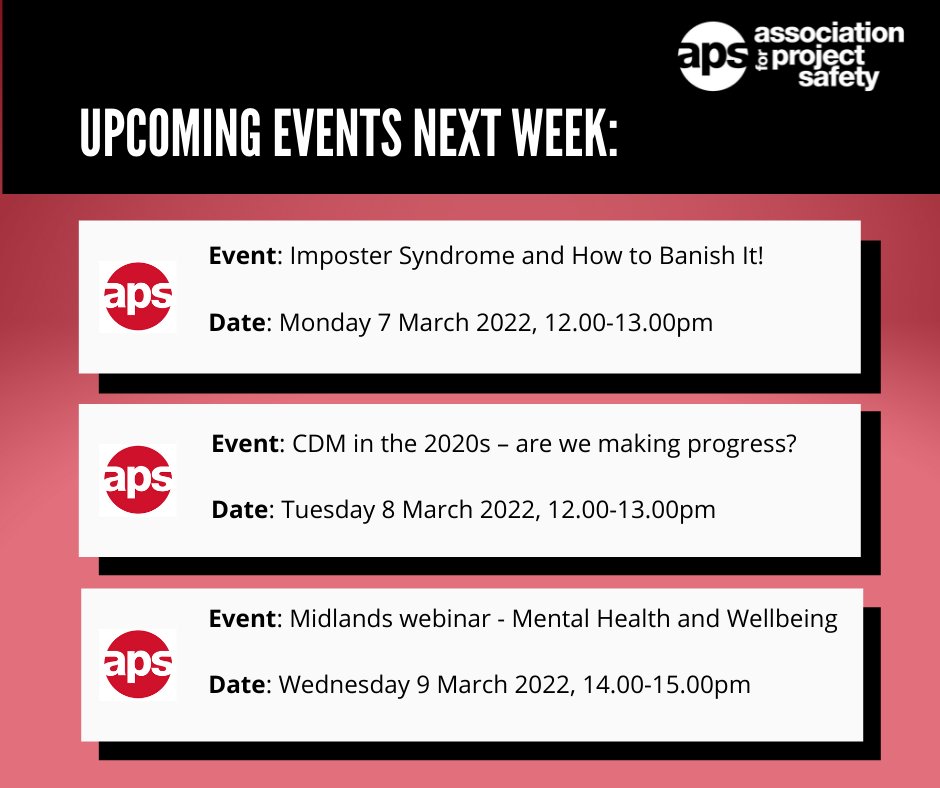 aps association for project safety

UPCOMING EVENTS NEXT WEEK:

aps

Event: Imposter Syndrome and How to Banish It!

Date: Monday 7 March 2022, 12.00-13.00pm

aps

Event: CDM in the 2020s – are we making progress?

Date: Tuesday 8 March 2022, 12.00-13.00pm

aps

Event: Midlands webinar - Mental Health and Wellbeing

Date: Wednesday 9 March 2022, 14.00-15.00pm